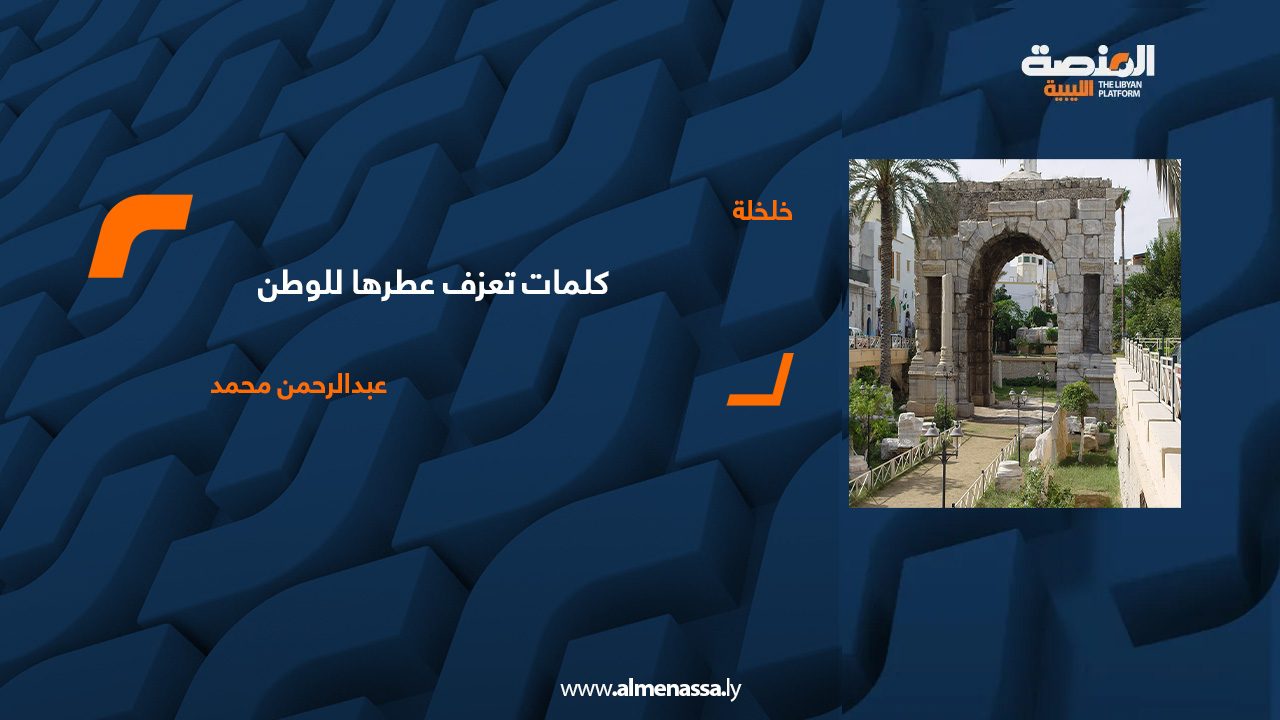 المنصة
الليبية
THE LIBYAN PLATFORM

خلخلة

كلمات تعزف عطرها للوطن

عبدالرحمن محمد

www.almenassa.ly